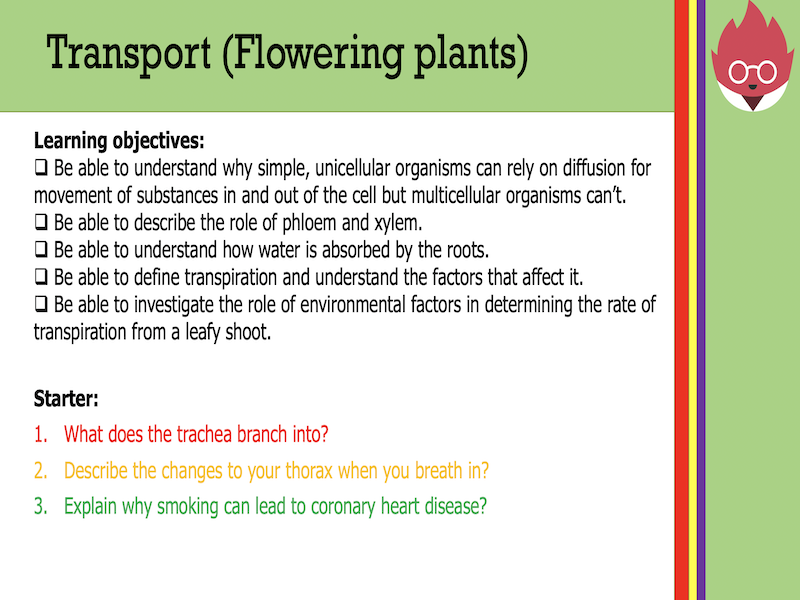 Transport (Flowering plants)

Learning objectives:
❑ Be able to understand why simple, unicellular organisms can rely on diffusion for movement of substances in and out of the cell but multicellular organisms can't.
❑ Be able to describe the role of phloem and xylem.
❑ Be able to understand how water is absorbed by the roots.
❑ Be able to define transpiration and understand the factors that affect it.
❑ Be able to investigate the role of environmental factors in determining the rate of transpiration from a leafy shoot.

Starter:
1. What does the trachea branch into?
2. Describe the changes to your thorax when you breath in?
3. Explain why smoking can lead to coronary heart disease?